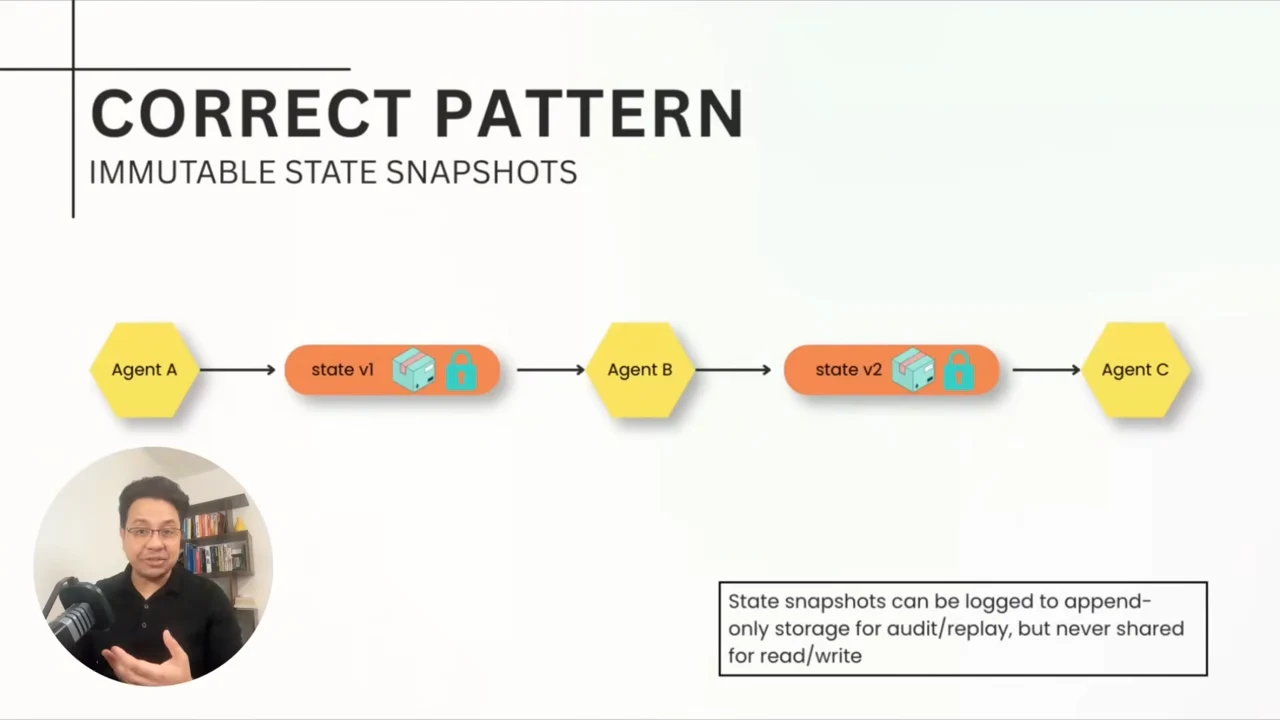 CORRECT PATTERN
IMMUTABLE STATE SNAPSHOTS

Agent A

state v1

Agent B

state v2

Agent C

State snapshots can be logged to append-only storage for audit/replay, but never shared for read/write